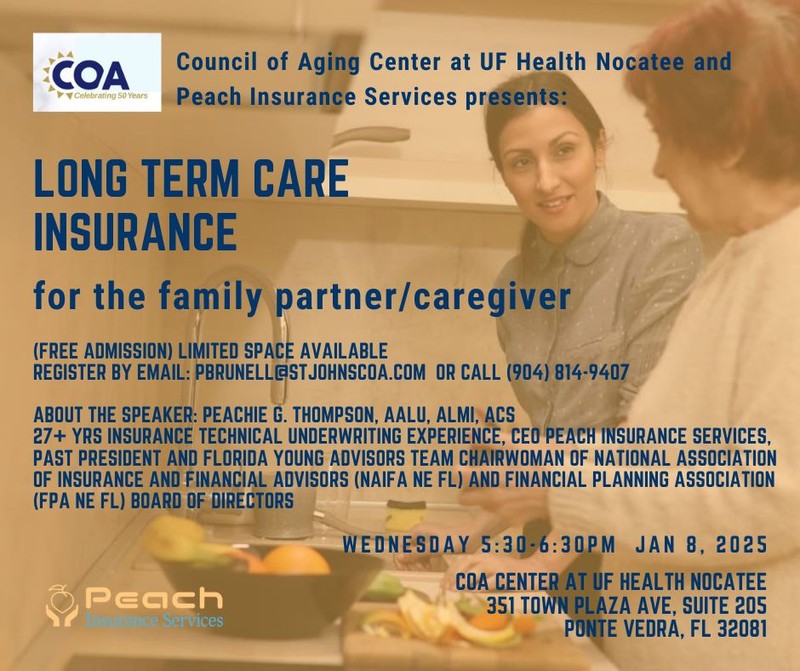 COA
Celebrating 50 Years

Council of Aging Center at UF Health Nocatee and Peach Insurance Services presents:

LONG TERM CARE INSURANCE

for the family partner/caregiver

(FREE ADMISSION) LIMITED SPACE AVAILABLE
REGISTER BY EMAIL: PBRUNELL@STJOHNSCOA.COM OR CALL (904) 814-9407

ABOUT THE SPEAKER: PEACHIE G. THOMPSON, AALU, ALMI, ACS
27+ YRS INSURANCE TECHNICAL UNDERWRITING EXPERIENCE, CEO PEACH INSURANCE SERVICES, PAST PRESIDENT AND FLORIDA YOUNG ADVISORS TEAM CHAIRWOMAN OF NATIONAL ASSOCIATION OF INSURANCE AND FINANCIAL ADVISORS (NAIFA NE FL) AND FINANCIAL PLANNING ASSOCIATION (FPA NE FL) BOARD OF DIRECTORS

WEDNESDAY 5:30-6:30PM JAN 8, 2025

COA CENTER AT UF HEALTH NOCATEE
351 TOWN PLAZA AVE, SUITE 205
PONTE VEDRA, FL 32081

Peach
Insurance Services